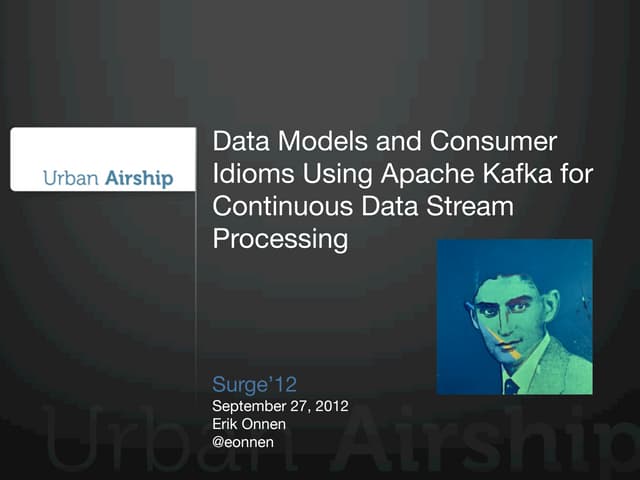 Urban Airship

Data Models and Consumer Idioms Using Apache Kafka for Continuous Data Stream Processing

Surge'12
September 27, 2012
Erik Onnen
@eonnen

Urban Airship